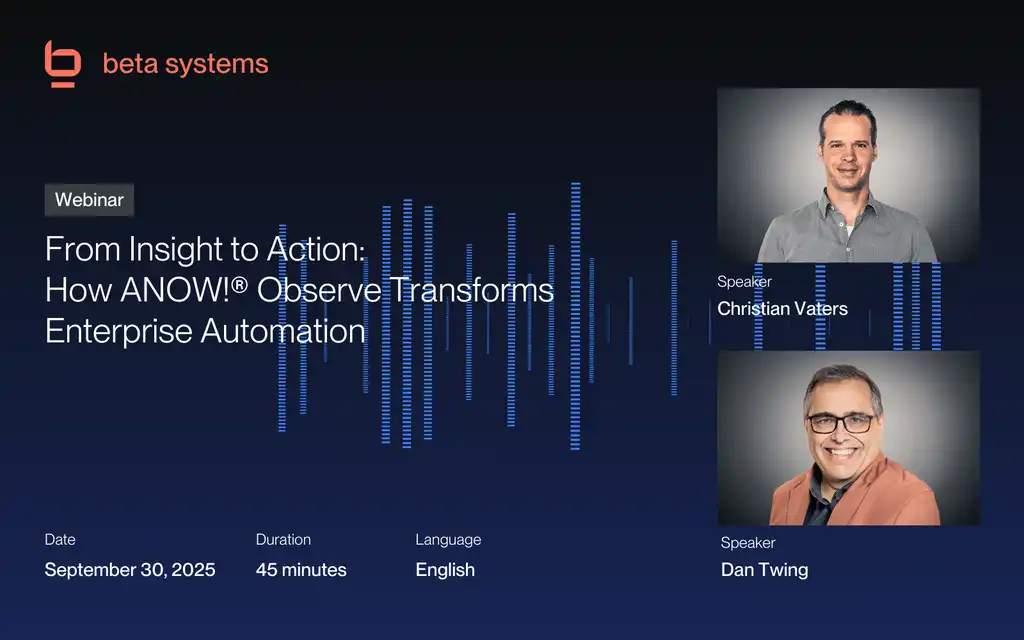 beta systems

Webinar

From Insight to Action: How ANOW!® Observe Transforms Enterprise Automation

Speaker
Christian Vaters

Speaker
Dan Twing

Date
September 30, 2025

Duration
45 minutes

Language
English